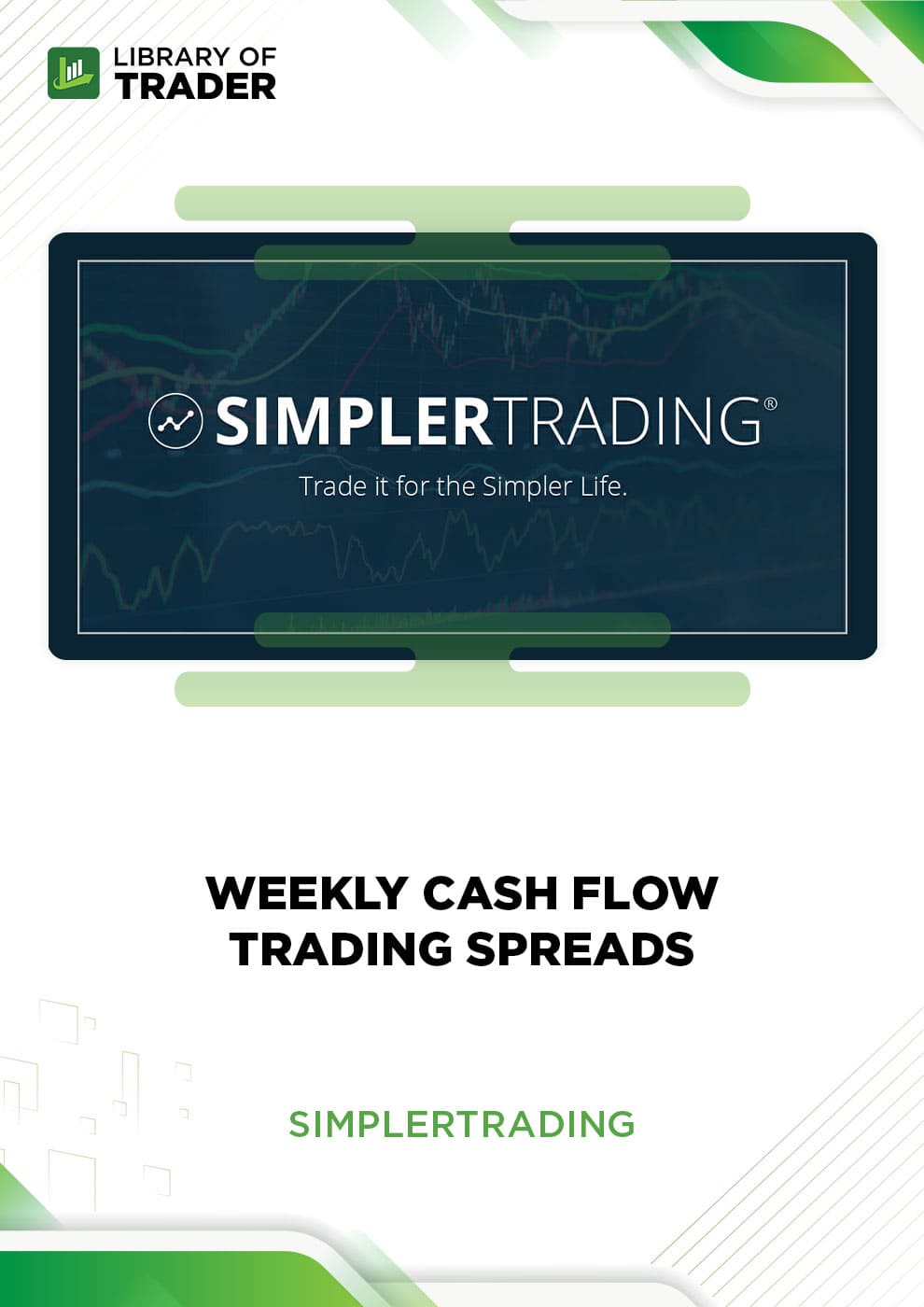 LIBRARY OF TRADER

SIMPLERTRADING®

Trade it for the Simpler Life.

WEEKLY CASH FLOW TRADING SPREADS

SIMPLERTRADING